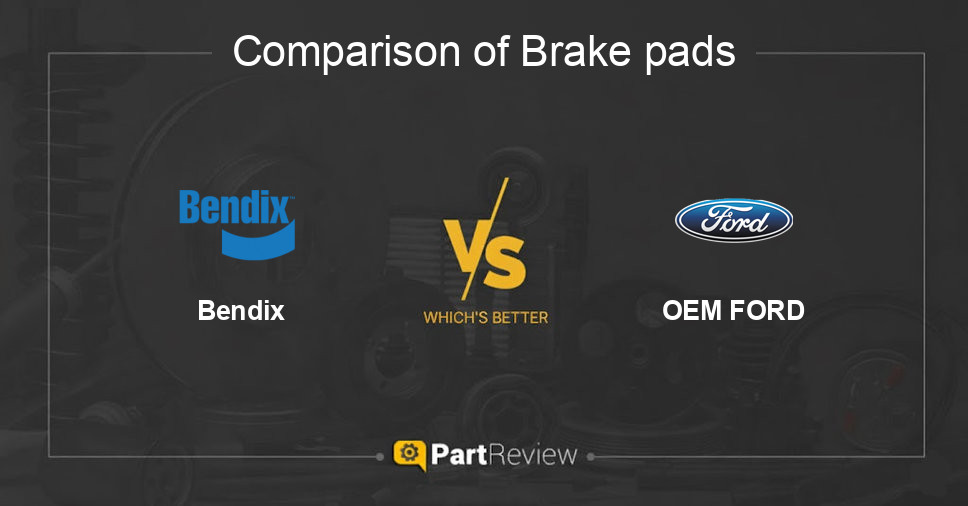 Comparison of Brake pads

Bendix

Bendix

VS

WHICH'S BETTER

Ford

OEM FORD

PartReview